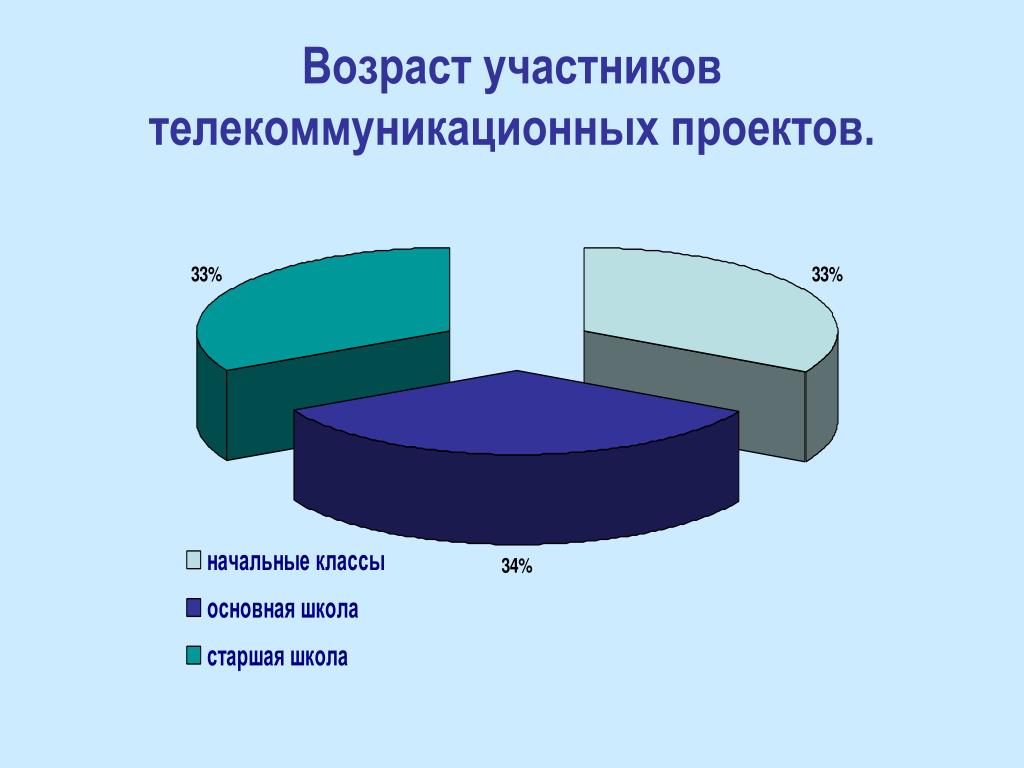 Возраст участников телекоммуникационных проектов.

33%

33%

34%

начальные классы

основная школа

старшая школа